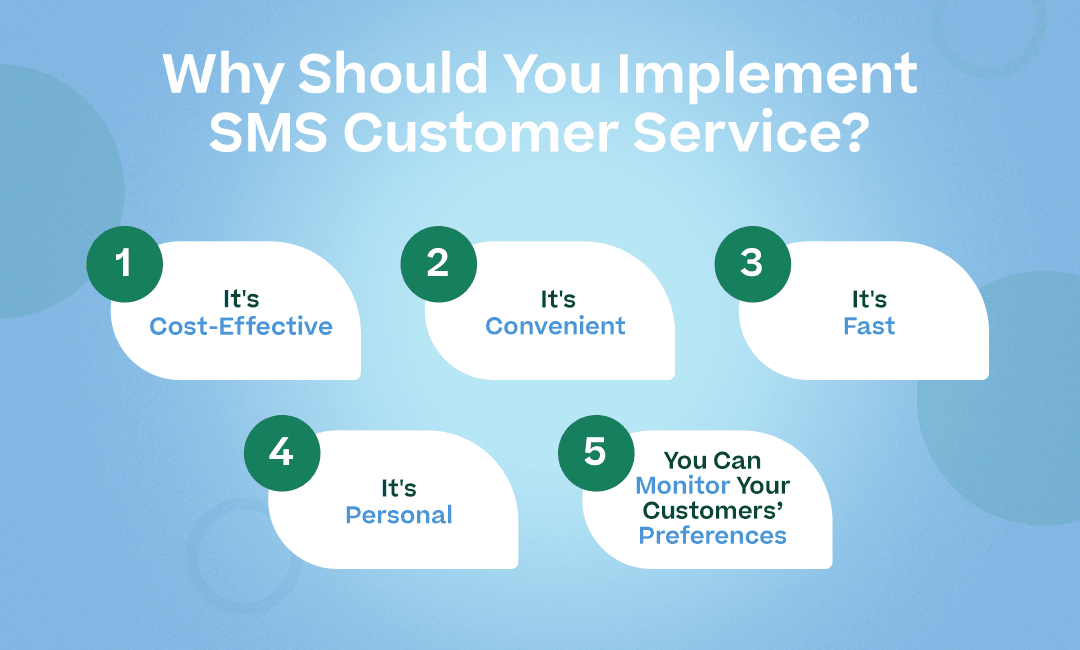 Why Should You Implement SMS Customer Service?

1
It's Cost-Effective

2
It's Convenient

3
It's Fast

4
It's Personal

5
You Can Monitor Your Customers' Preferences